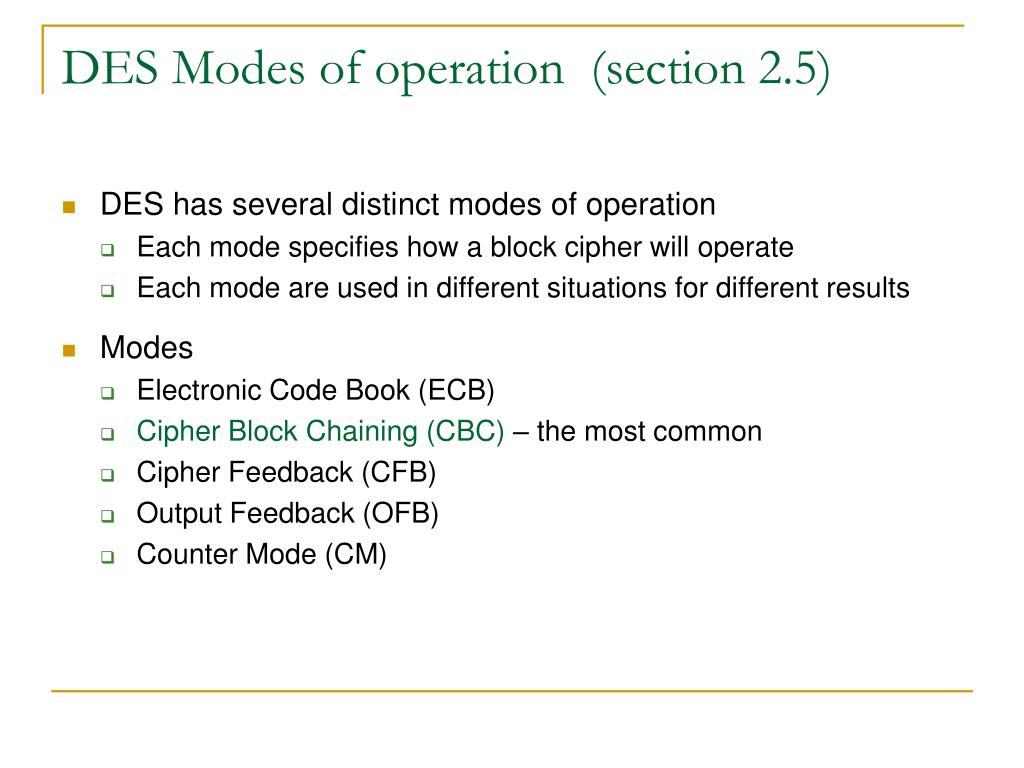 DES Modes of operation (section 2.5)

- DES has several distinct modes of operation
  - Each mode specifies how a block cipher will operate
  - Each mode are used in different situations for different results
- Modes
  - Electronic Code Book (ECB)
  - Cipher Block Chaining (CBC) – the most common
  - Cipher Feedback (CFB)
  - Output Feedback (OFB)
  - Counter Mode (CM)